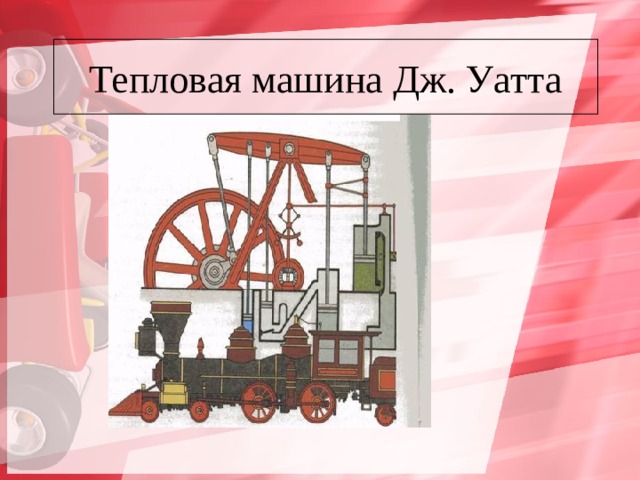 Тепловая машина Дж. Уатта